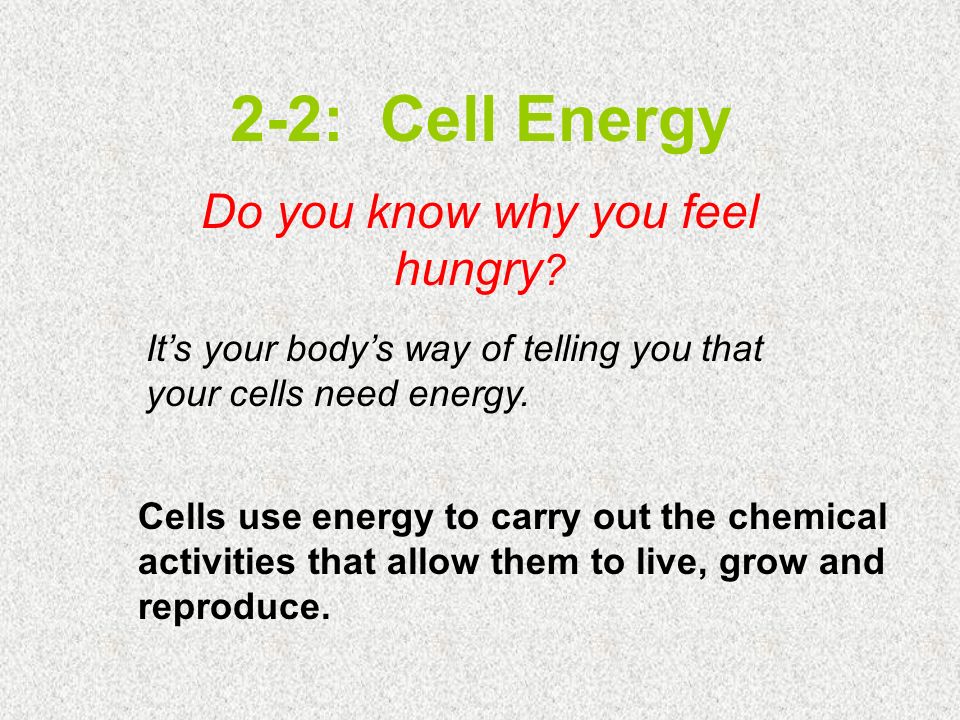 2-2: Cell Energy

Do you know why you feel hungry?

It’s your body’s way of telling you that your cells need energy.

Cells use energy to carry out the chemical activities that allow them to live, grow and reproduce.